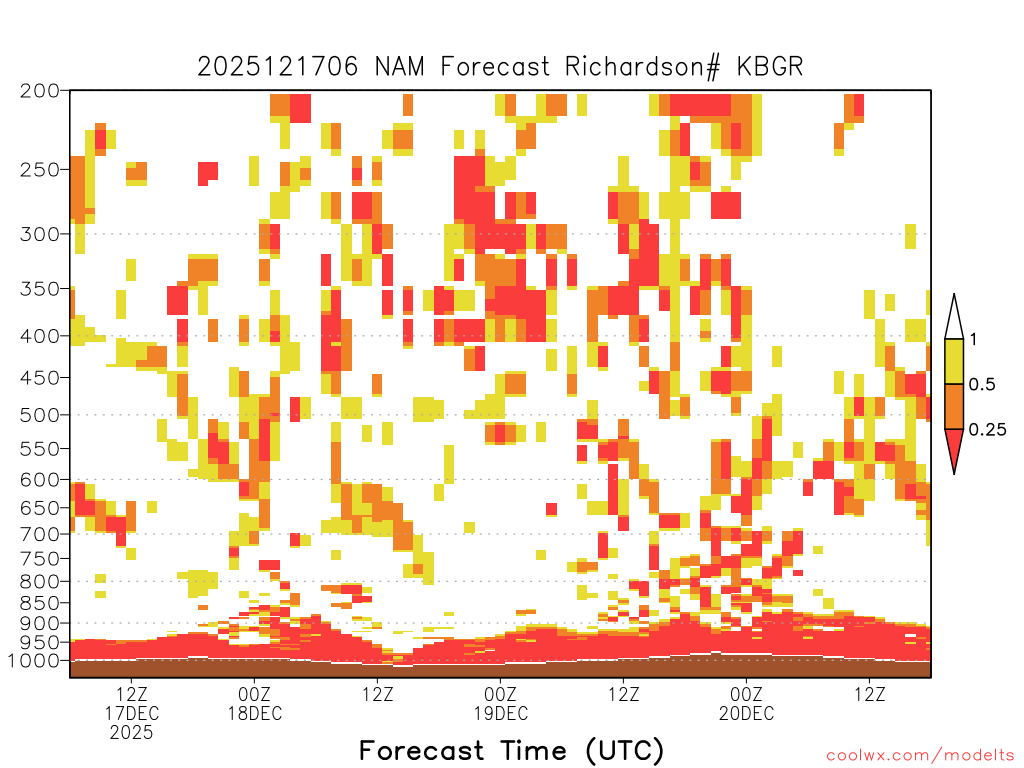 2025121706 NAM Forecast Richardson# KBGR

200
250
300
350
400
450
500
550
600
650
700
750
800
850
900
950
1000

1
0.5
0.25

12Z
17DEC
2025
00Z
18DEC
12Z
00Z
19DEC
12Z
00Z
20DEC
12Z

Forecast Time (UTC)

coolwx.com/modelts